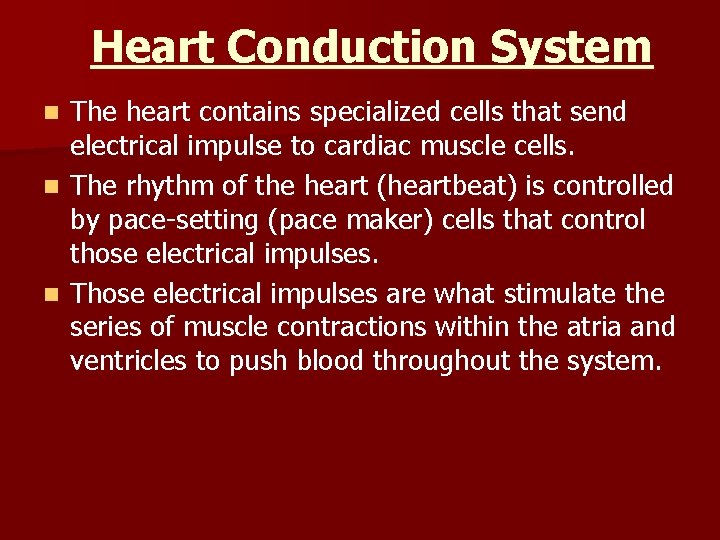 Heart Conduction System

- The heart contains specialized cells that send electrical impulse to cardiac muscle cells.
- The rhythm of the heart (heartbeat) is controlled by pace-setting (pace maker) cells that control those electrical impulses.
- Those electrical impulses are what stimulate the series of muscle contractions within the atria and ventricles to push blood throughout the system.